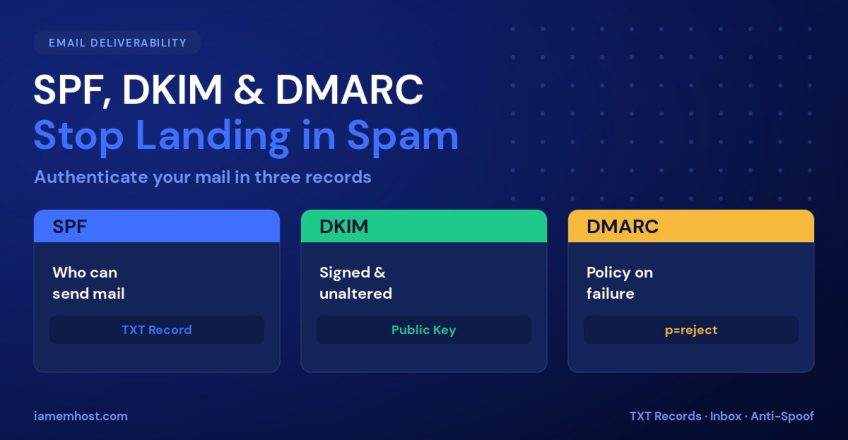 EMAIL DELIVERABILITY

SPF, DKIM & DMARC
Stop Landing in Spam

Authenticate your mail in three records

SPF

Who can send mail

TXT Record

DKIM

Signed & unaltered

Public Key

DMARC

Policy on failure

p=reject

iamemhost.com

TXT Records · Inbox · Anti-Spoof